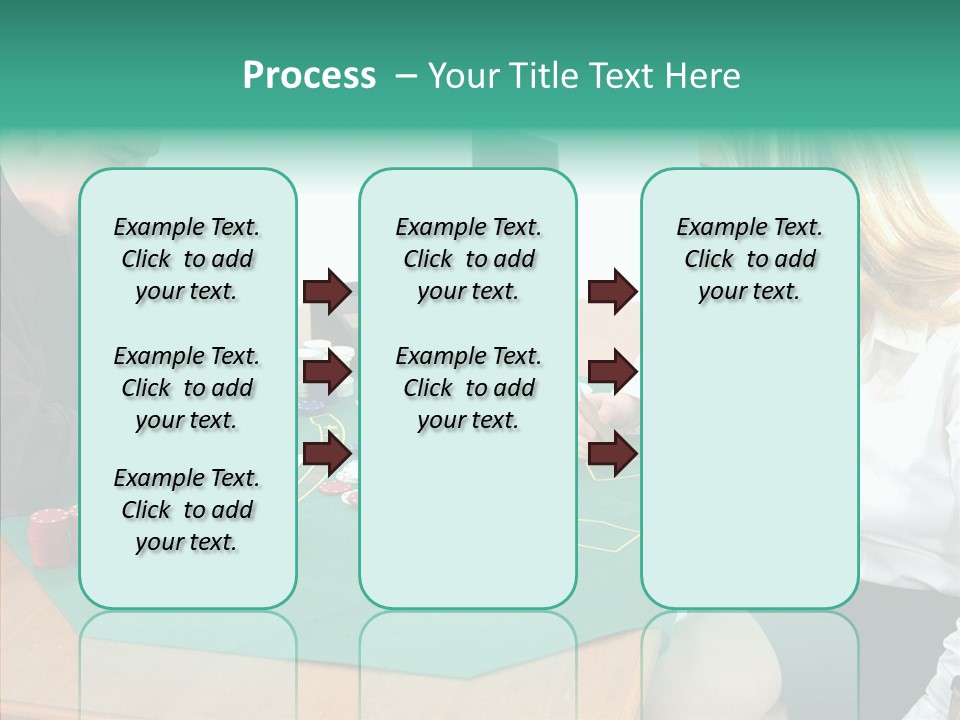 Process – Your Title Text Here

Example Text. Click to add your text.

Example Text. Click to add your text.

Example Text. Click to add your text.

Example Text. Click to add your text.

Example Text. Click to add your text.

Example Text. Click to add your text.